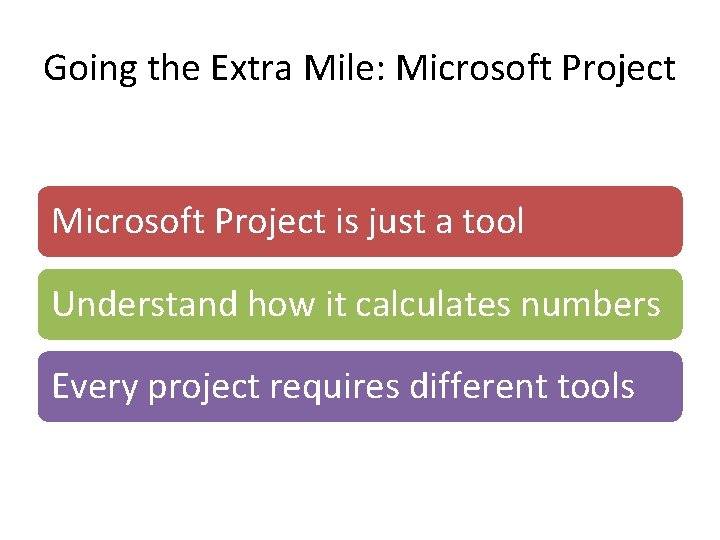 Going the Extra Mile: Microsoft Project

Microsoft Project is just a tool

Understand how it calculates numbers

Every project requires different tools